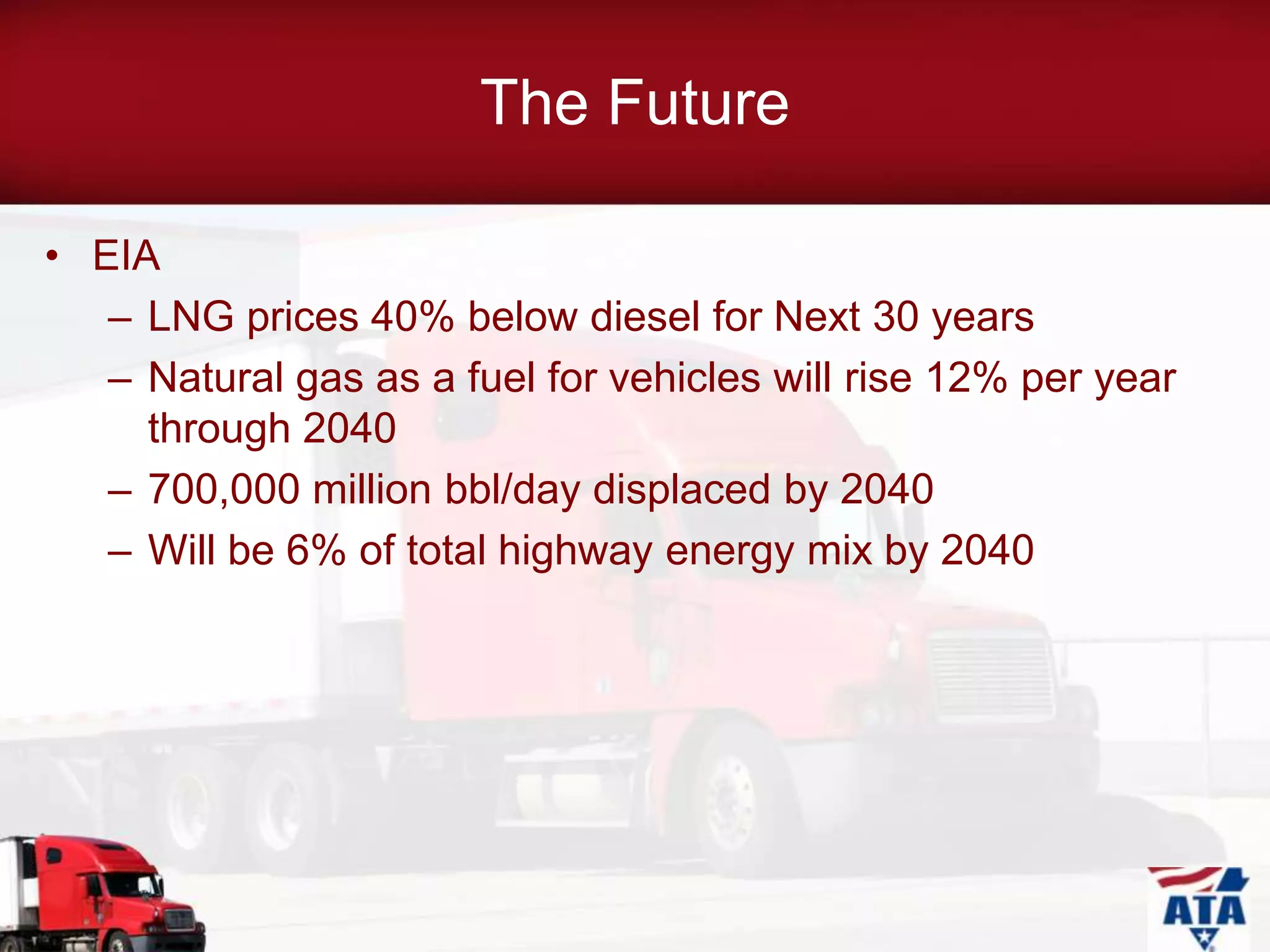 The Future

• EIA
– LNG prices 40% below diesel for Next 30 years
– Natural gas as a fuel for vehicles will rise 12% per year through 2040
– 700,000 million bbl/day displaced by 2040
– Will be 6% of total highway energy mix by 2040

ATA